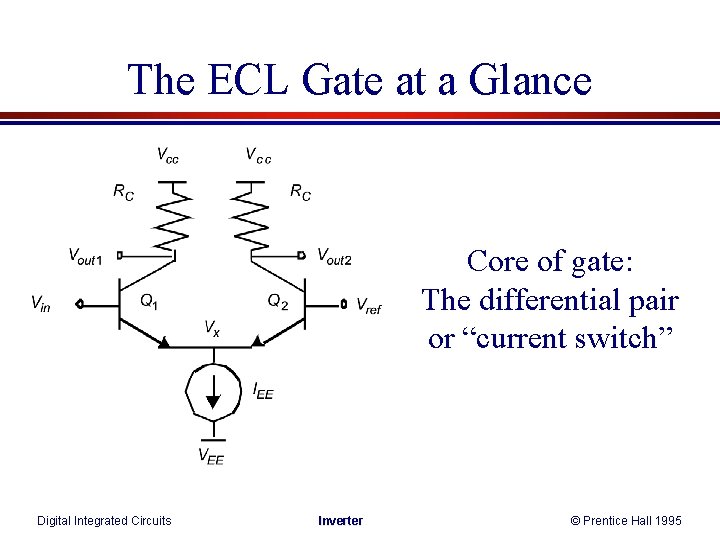 The ECL Gate at a Glance

$V_{cc}$ $V_{cc}$

$R_C$ $R_C$

$V_{out1}$ $V_{out2}$

$V_{in}$ $Q_1$ $Q_2$ $V_{ref}$

$V_x$

$I_{EE}$

$V_{EE}$

Core of gate:
The differential pair
or “current switch”

Digital Integrated Circuits Inverter © Prentice Hall 1995